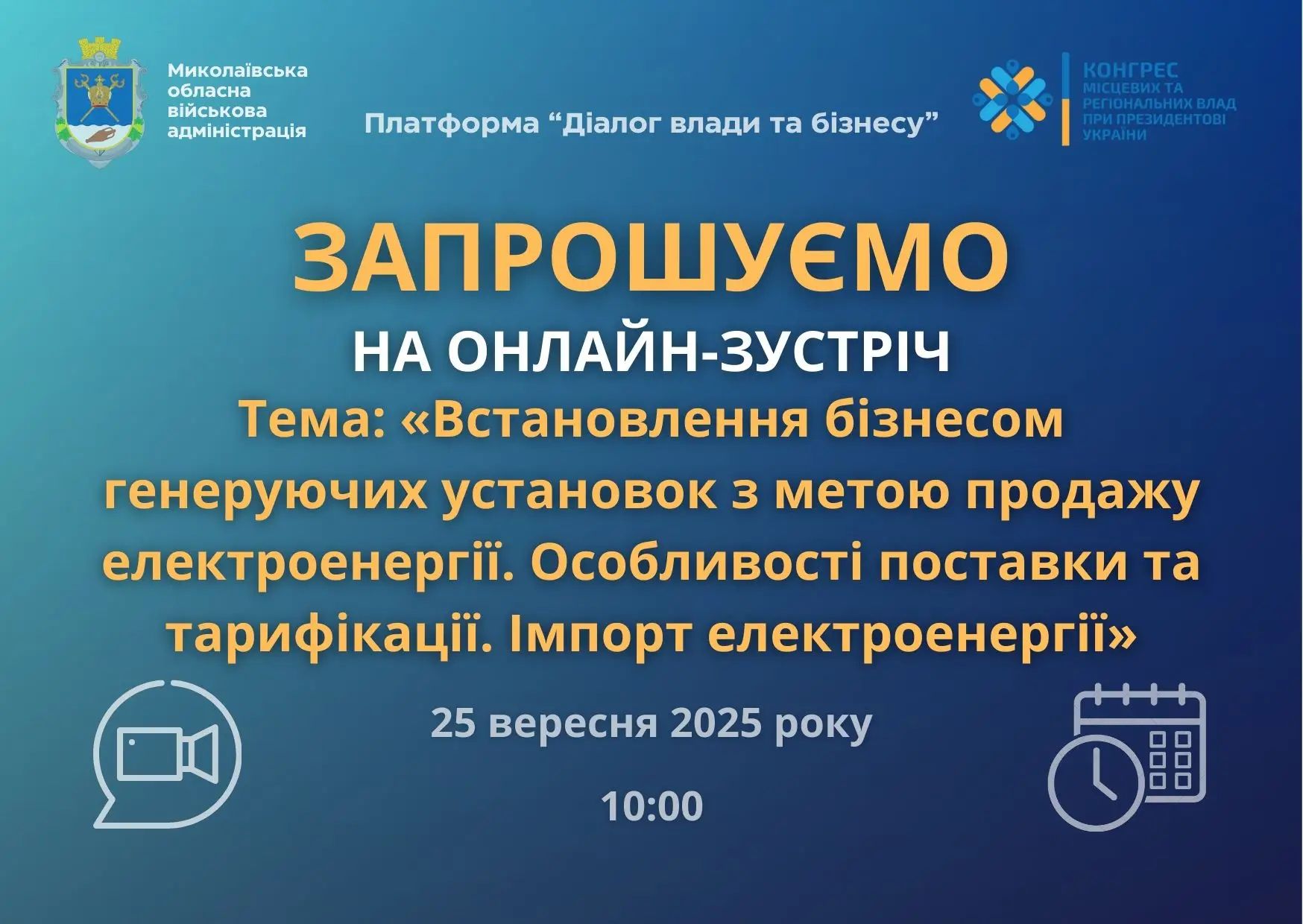 Миколаївська
обласна
військова
адміністрація

Платформа "Діалог влади та бізнесу"

КОНГРЕС
МІСЦЕВИХ ТА
РЕГІОНАЛЬНИХ ВЛАД
ПРИ ПРЕЗИДЕНТОВІ
УКРАЇНИ

ЗАПРОШУЄМО

НА ОНЛАЙН-ЗУСТРІЧ

Тема: «Встановлення бізнесом генеруючих установок з метою продажу електроенергії. Особливості поставки та тарифікації. Імпорт електроенергії»

25 вересня 2025 року

10:00